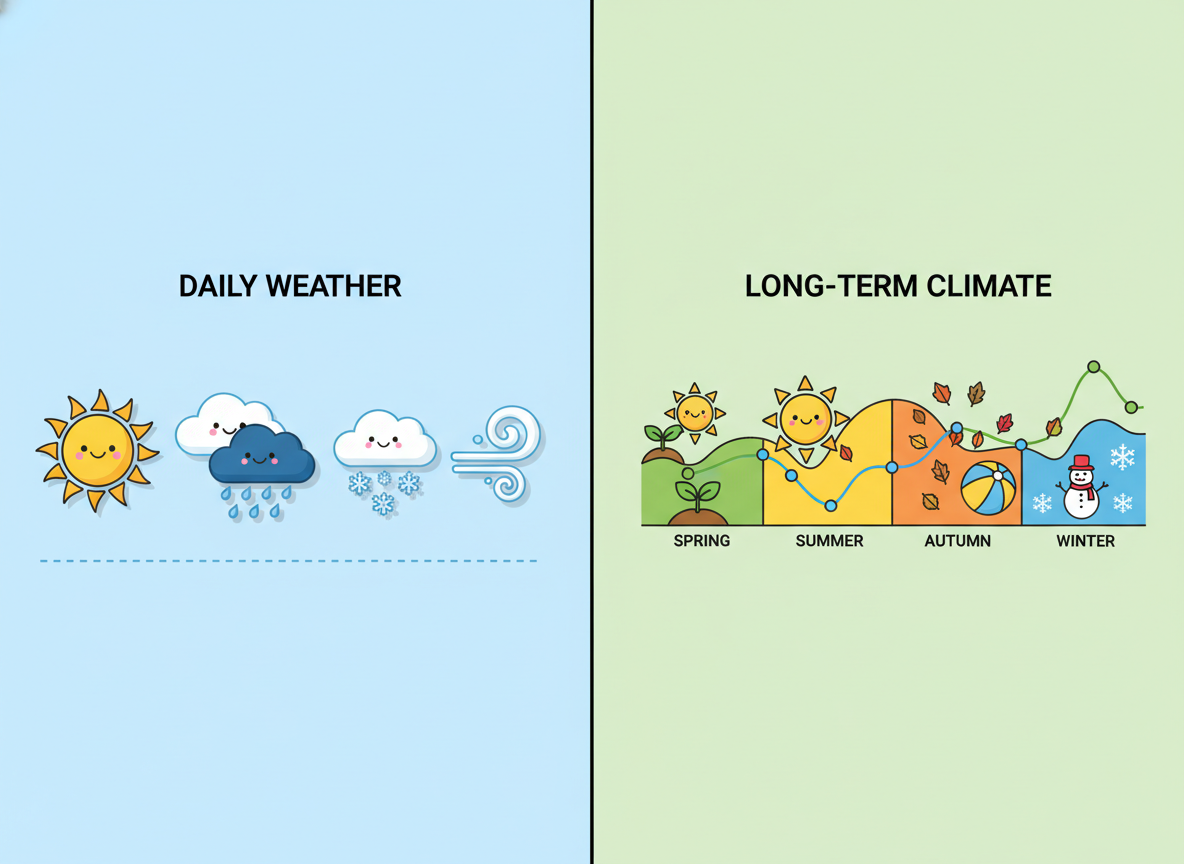 DAILY WEATHER

LONG-TERM CLIMATE

SPRING SUMMER AUTUMN WINTER